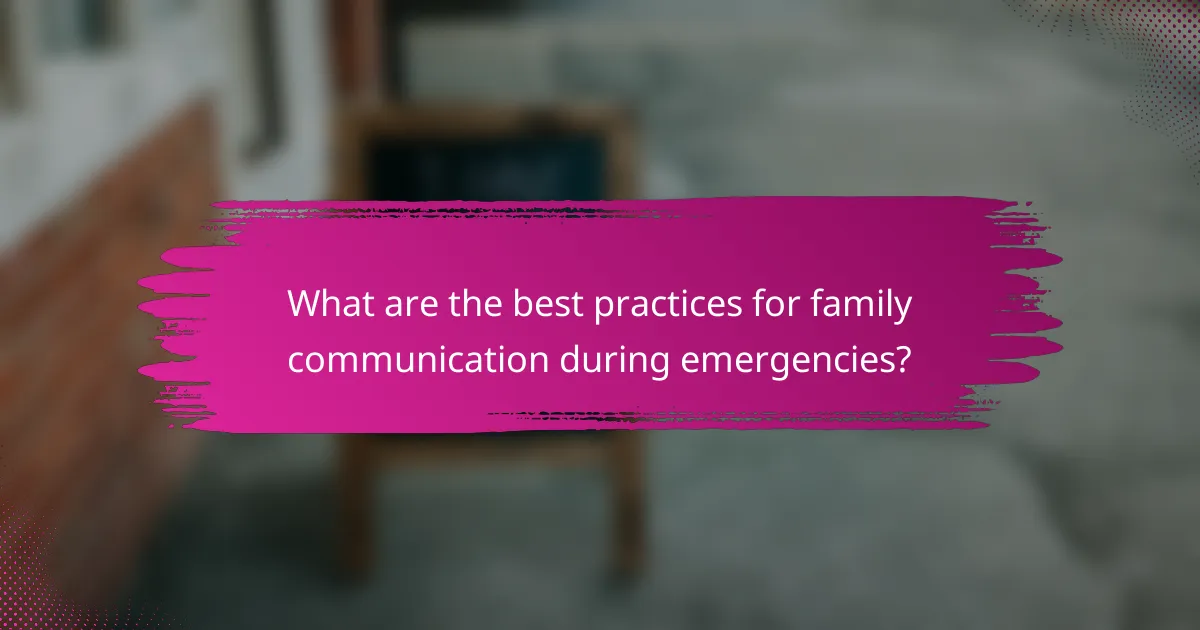 What are the best practices for family communication during emergencies?